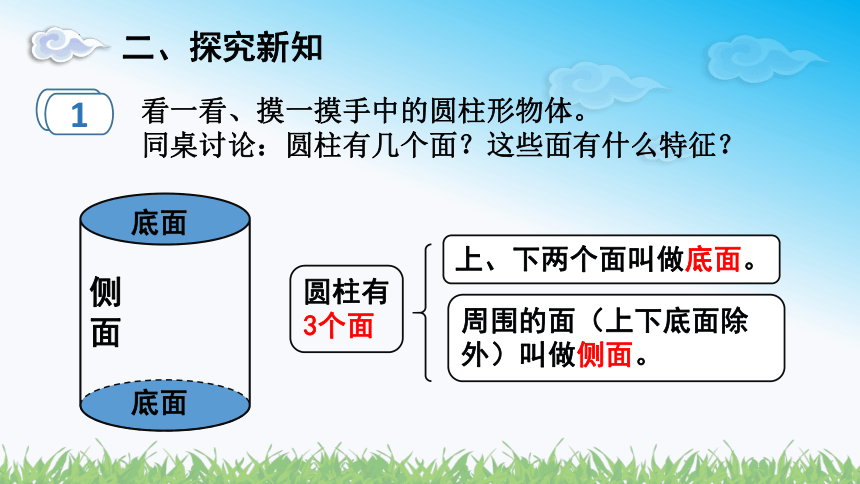 二、探究新知

1

看一看、摸一摸手中的圆柱形物体。
同桌讨论：圆柱有几个面？这些面有什么特征？

底面

侧面

底面

圆柱有3个面

上、下两个面叫做底面。

周围的面（上下底面除外）叫做侧面。